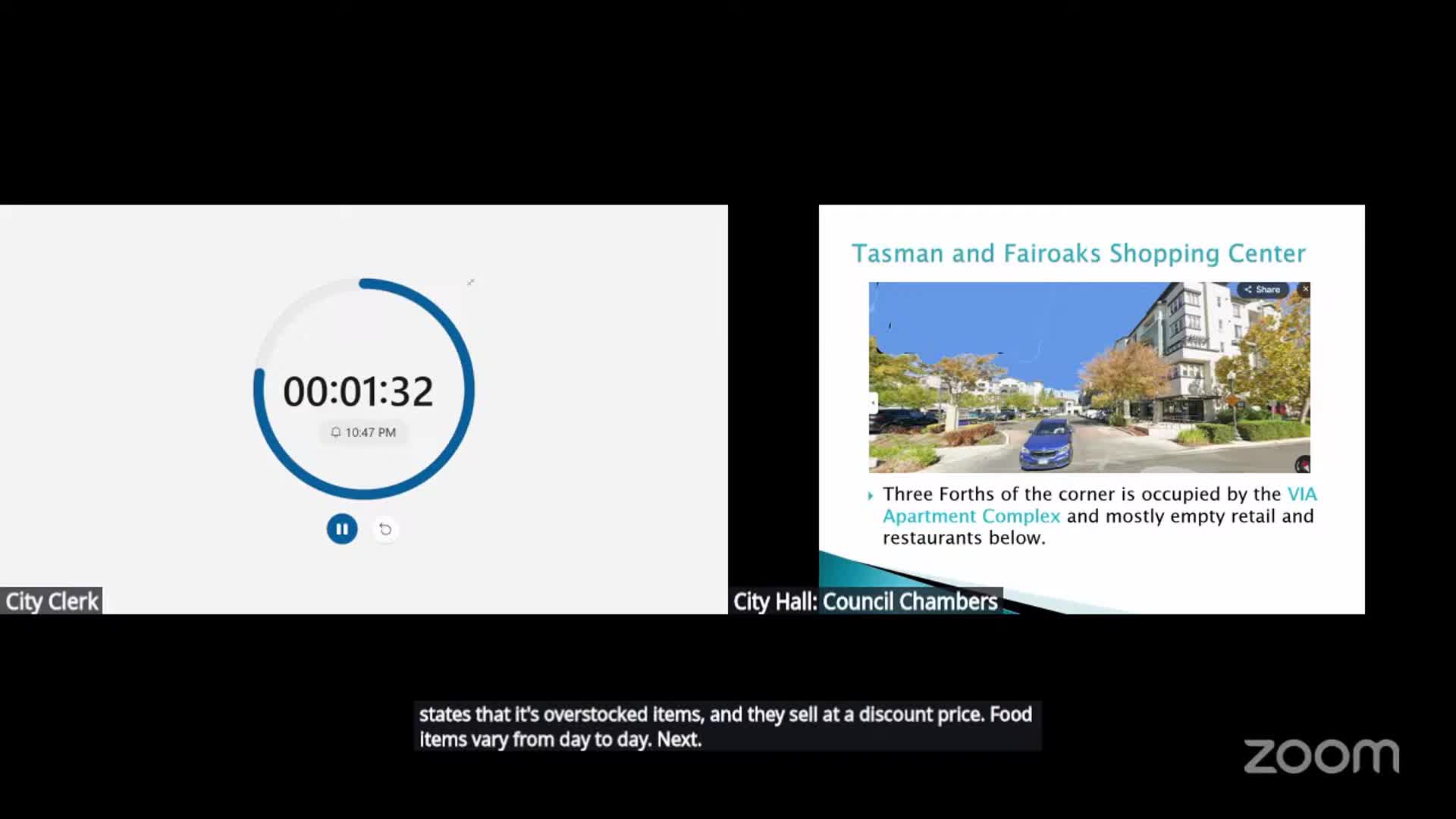 00:01:32
10:47 PM

City Clerk

Tasman and Fairoaks Shopping Center

Share

Three Forths of the corner is occupied by the VIA Apartment Complex and mostly empty retail and restaurants below.

City Hall: Council Chambers

states that it's overstocked items, and they sell at a discount price. Food items vary from day to day. Next.

zoom